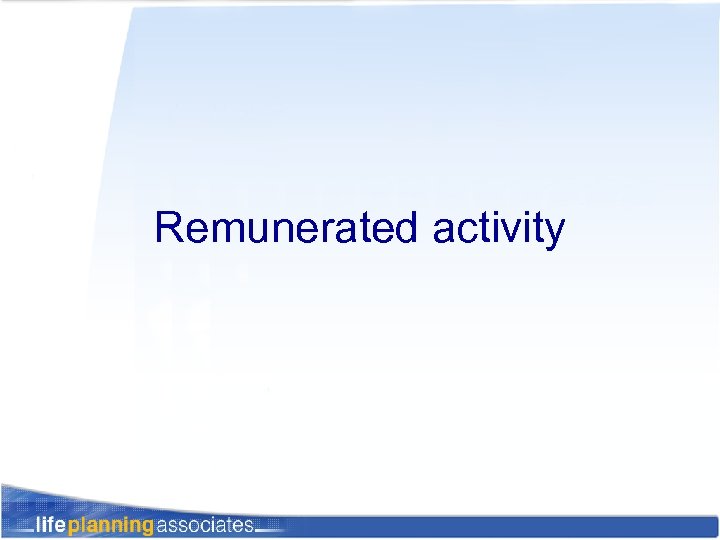 Remunerated activity

lifeplanningassociates